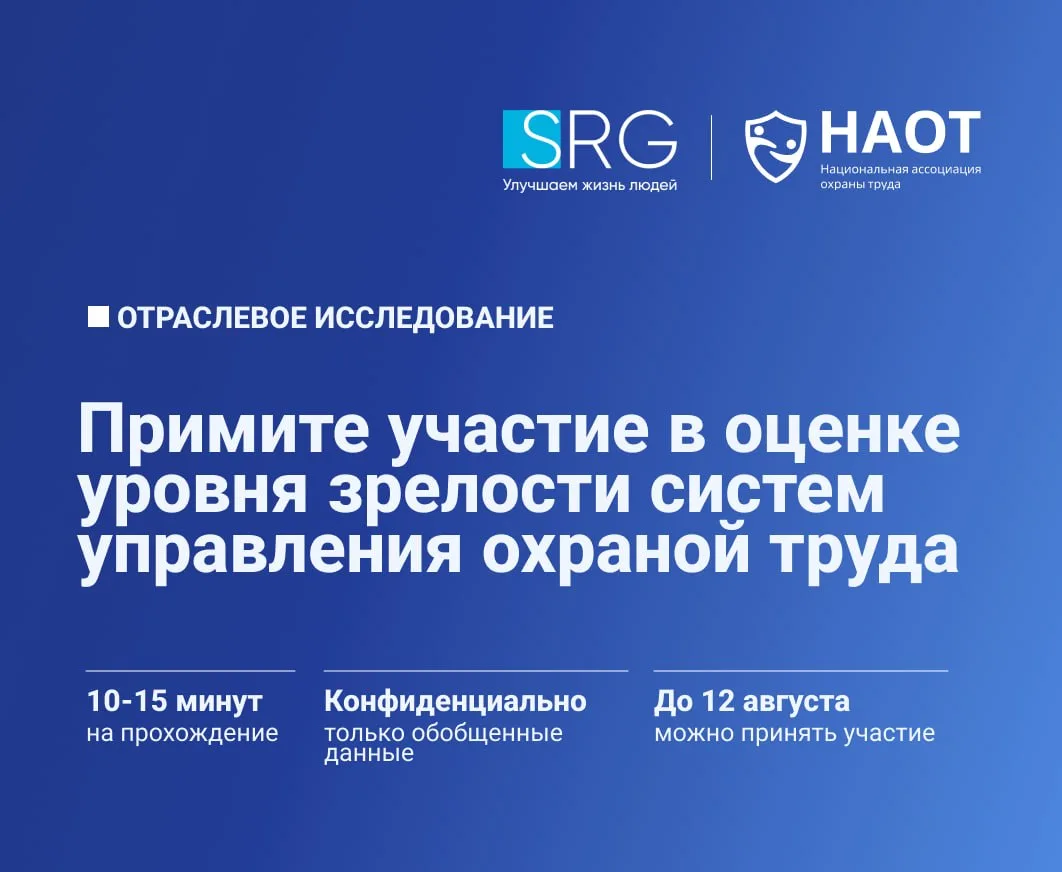 SRG
Улучшаем жизнь людей

НАОТ
Национальная ассоциация охраны труда

ОТРАСЛЕВОЕ ИССЛЕДОВАНИЕ

Примите участие в оценке уровня зрелости систем управления охраной труда

10-15 минут
на прохождение

Конфиденциально
только обобщенные данные

До 12 августа
можно принять участие